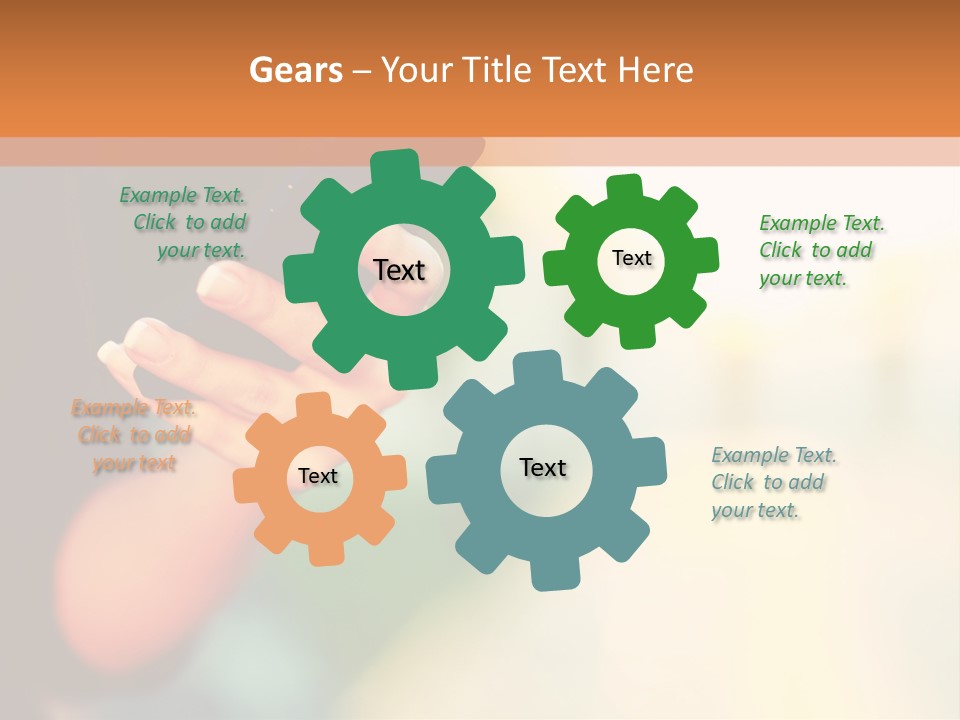 Gears – Your Title Text Here

Example Text. Click to add your text.

Text

Text

Example Text. Click to add your text.

Example Text. Click to add your text

Text

Text

Example Text. Click to add your text.